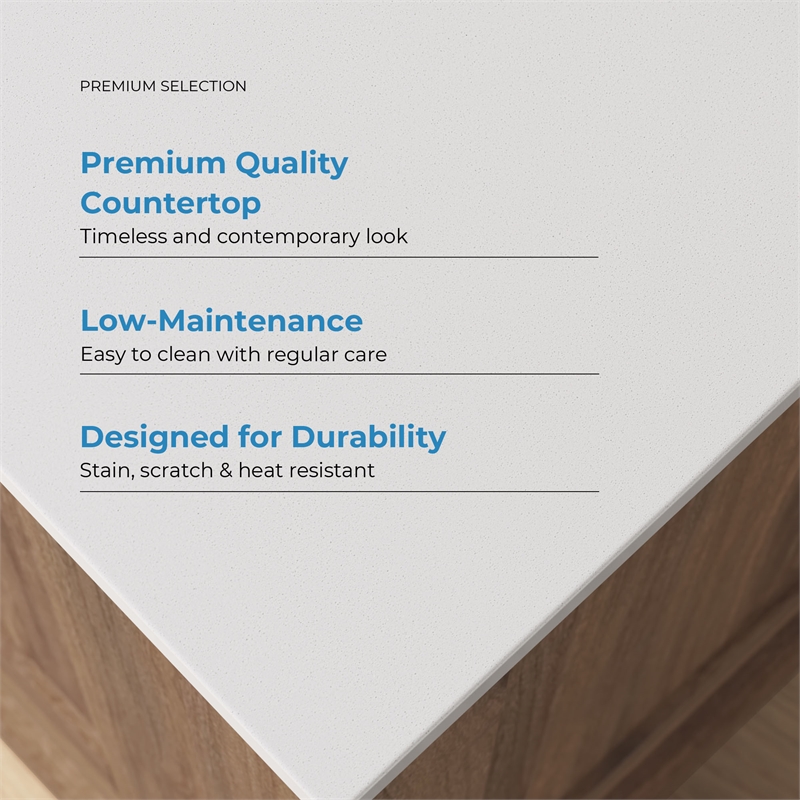 PREMIUM SELECTION

Premium Quality Countertop
Timeless and contemporary look

Low-Maintenance
Easy to clean with regular care

Designed for Durability
Stain, scratch & heat resistant